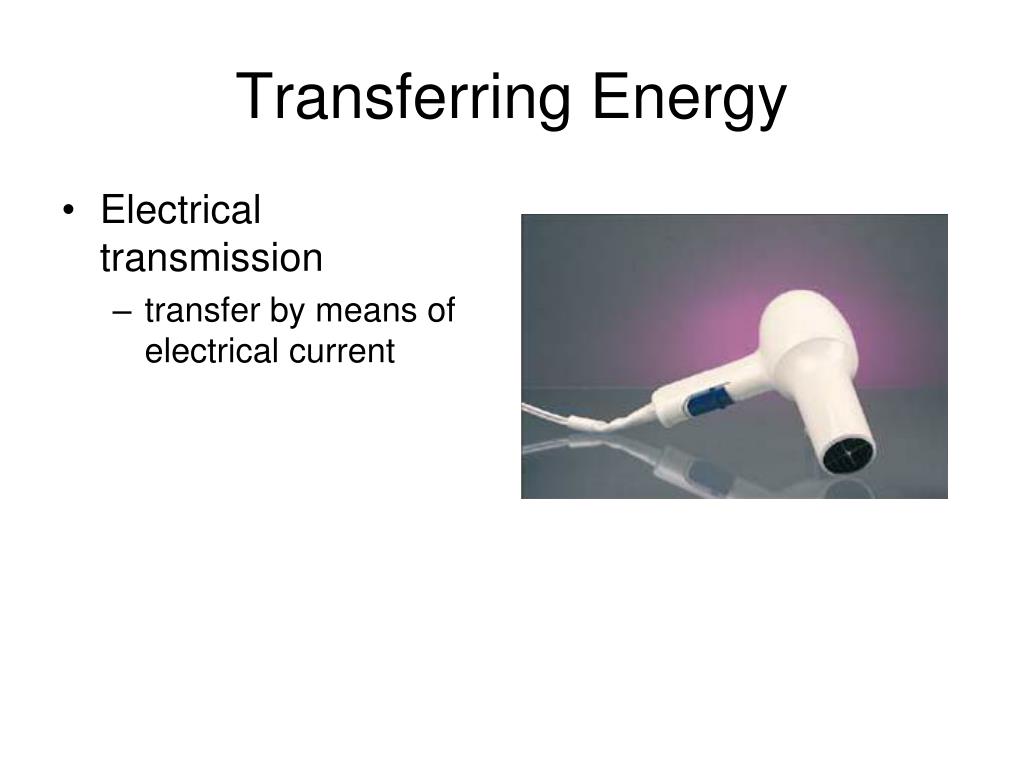 Transferring Energy

• Electrical transmission
– transfer by means of electrical current